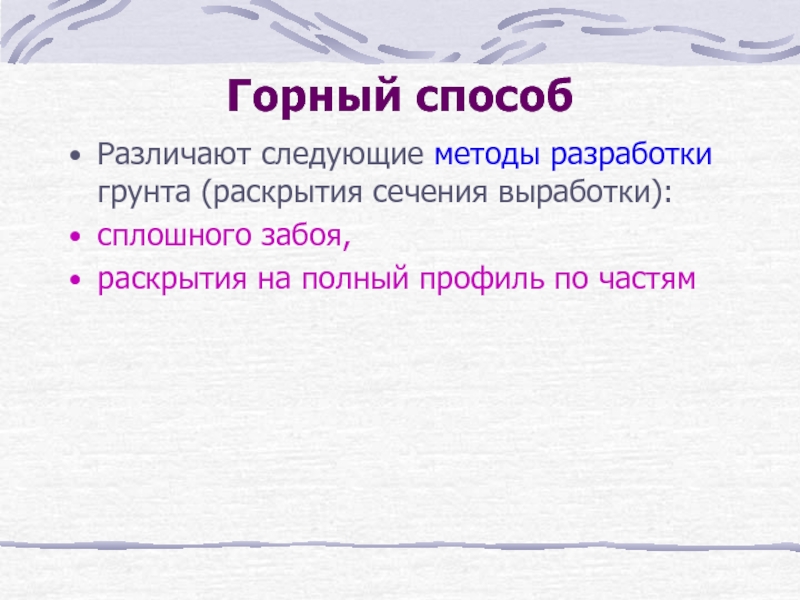 Горный способ

• Различают следующие методы разработки грунта (раскрытия сечения выработки):
• сплошного забоя,
• раскрытия на полный профиль по частям